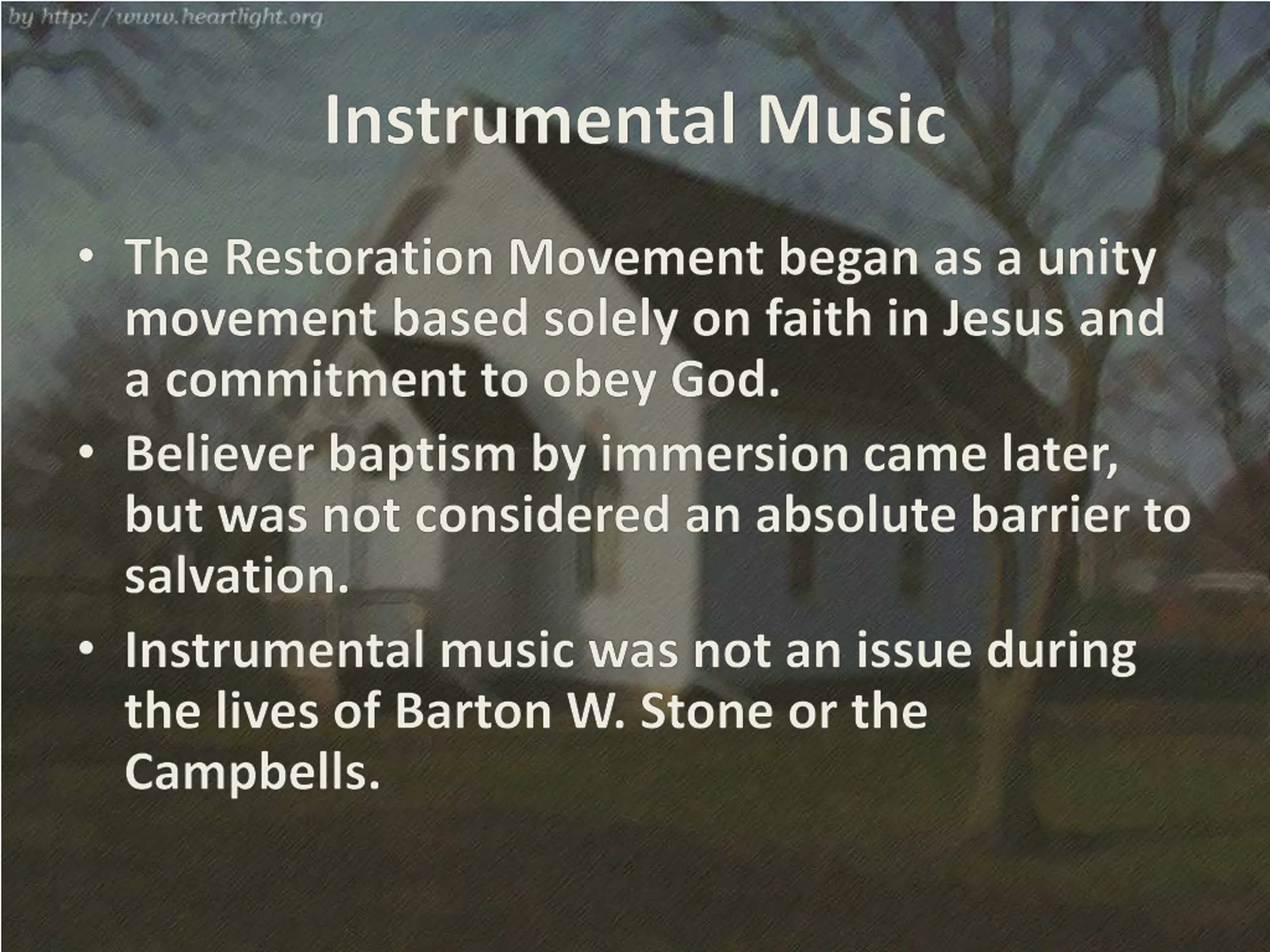 by http://www.heartlight.org

Instrumental Music

• The Restoration Movement began as a unity movement based solely on faith in Jesus and a commitment to obey God.
• Believer baptism by immersion came later, but was not considered an absolute barrier to salvation.
• Instrumental music was not an issue during the lives of Barton W. Stone or the Campbells.